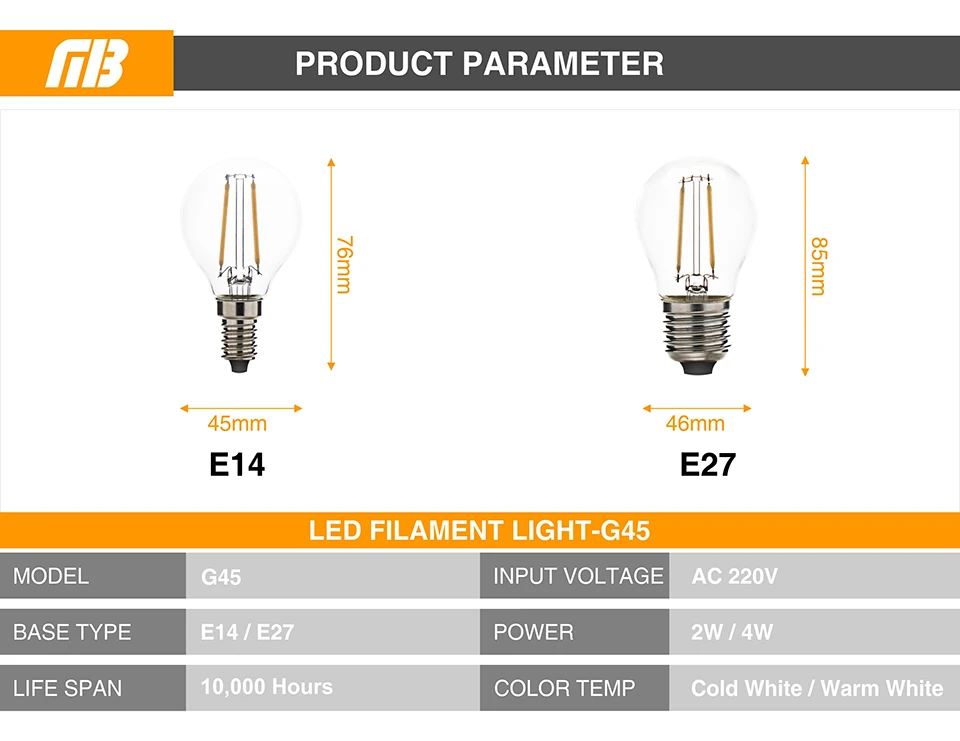 MB

PRODUCT PARAMETER

76mm

45mm

E14

85mm

46mm

E27

LED FILAMENT LIGHT-G45

| MODEL | G45 | INPUT VOLTAGE | AC 220V |
|---|---|---|---|
| BASE TYPE | E14 / E27 | POWER | 2W / 4W |
| LIFE SPAN | 10,000 Hours | COLOR TEMP | Cold White / Warm White |